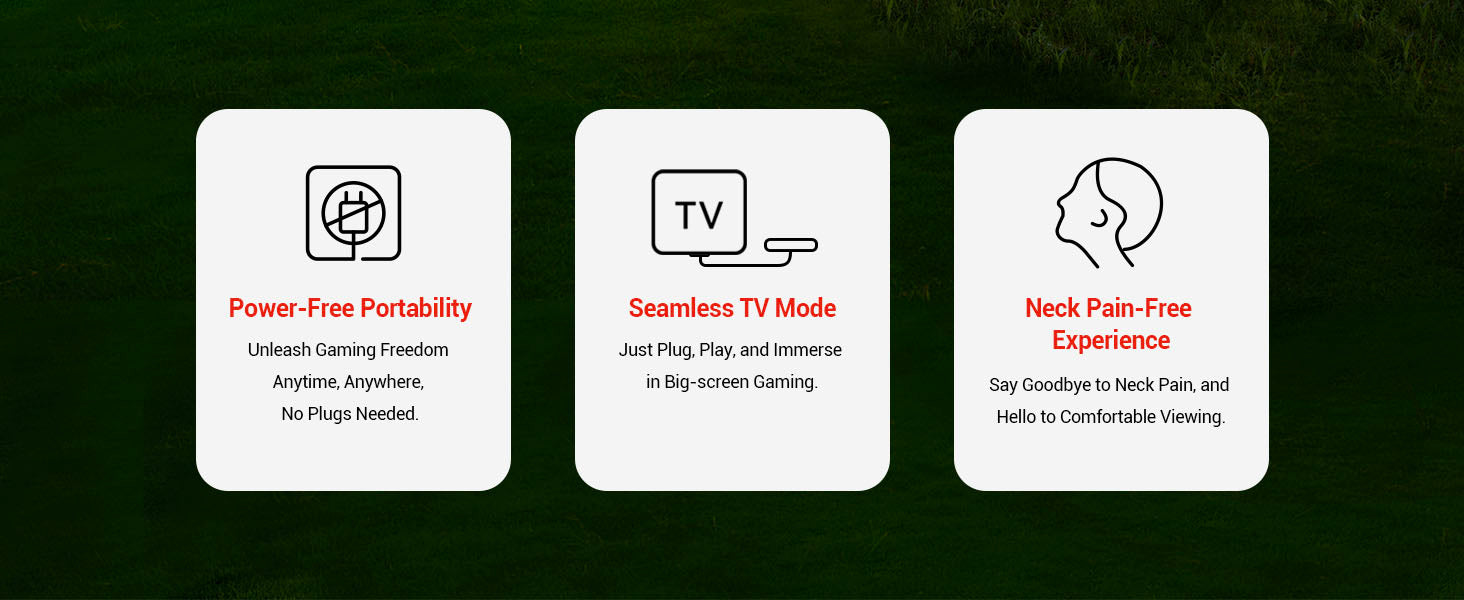 Power-Free Portability

Unleash Gaming Freedom Anytime, Anywhere, No Plugs Needed.

TV

Seamless TV Mode

Just Plug, Play, and Immerse in Big-screen Gaming.

Neck Pain-Free Experience

Say Goodbye to Neck Pain, and Hello to Comfortable Viewing.